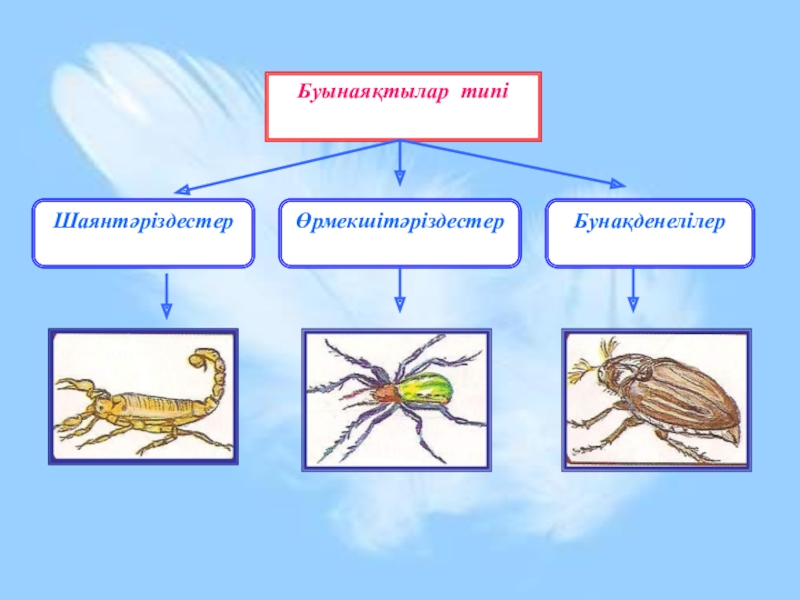 Буынаяқтылар типі

Шаянтәріздестер

Өрмекшітәріздестер

Бунақденелілер